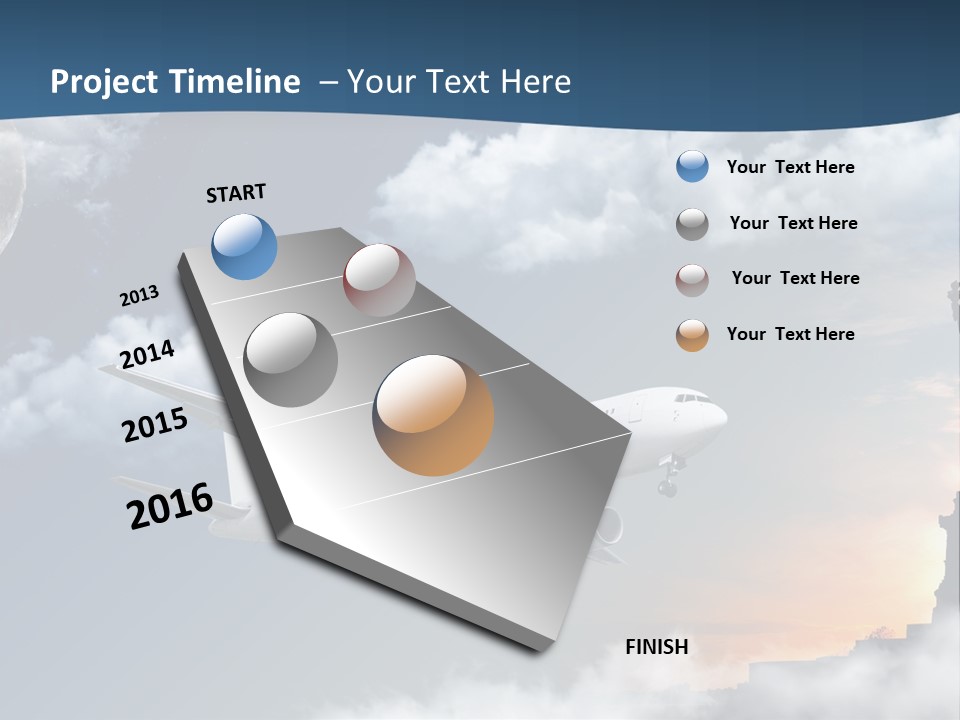 Project Timeline – Your Text Here

START

2013

2014

2015

2016

FINISH

Your Text Here

Your Text Here

Your Text Here

Your Text Here